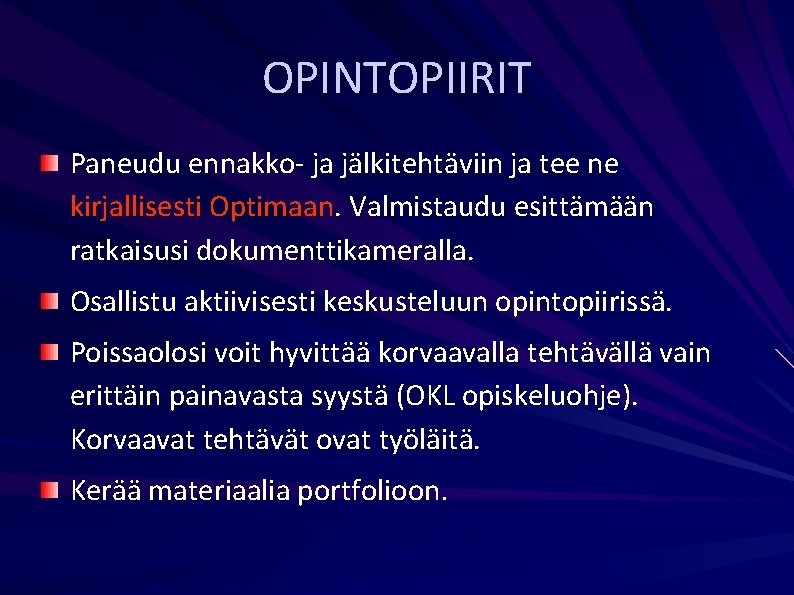 OPINTOPIIRIT

Paneudu ennakko- ja jälkitehtäviin ja tee ne kirjallisesti Optimaan. Valmistaudu esittämään ratkaisusi dokumenttikameralla.

Osallistu aktiivisesti keskusteluun opintopiirissä.

Poissaolosi voit hyvittää korvaavalla tehtävällä vain erittäin painavasta syystä (OKL opiskeluohje). Korvaavat tehtävät ovat työläitä.

Kerää materiaalia portfolioon.